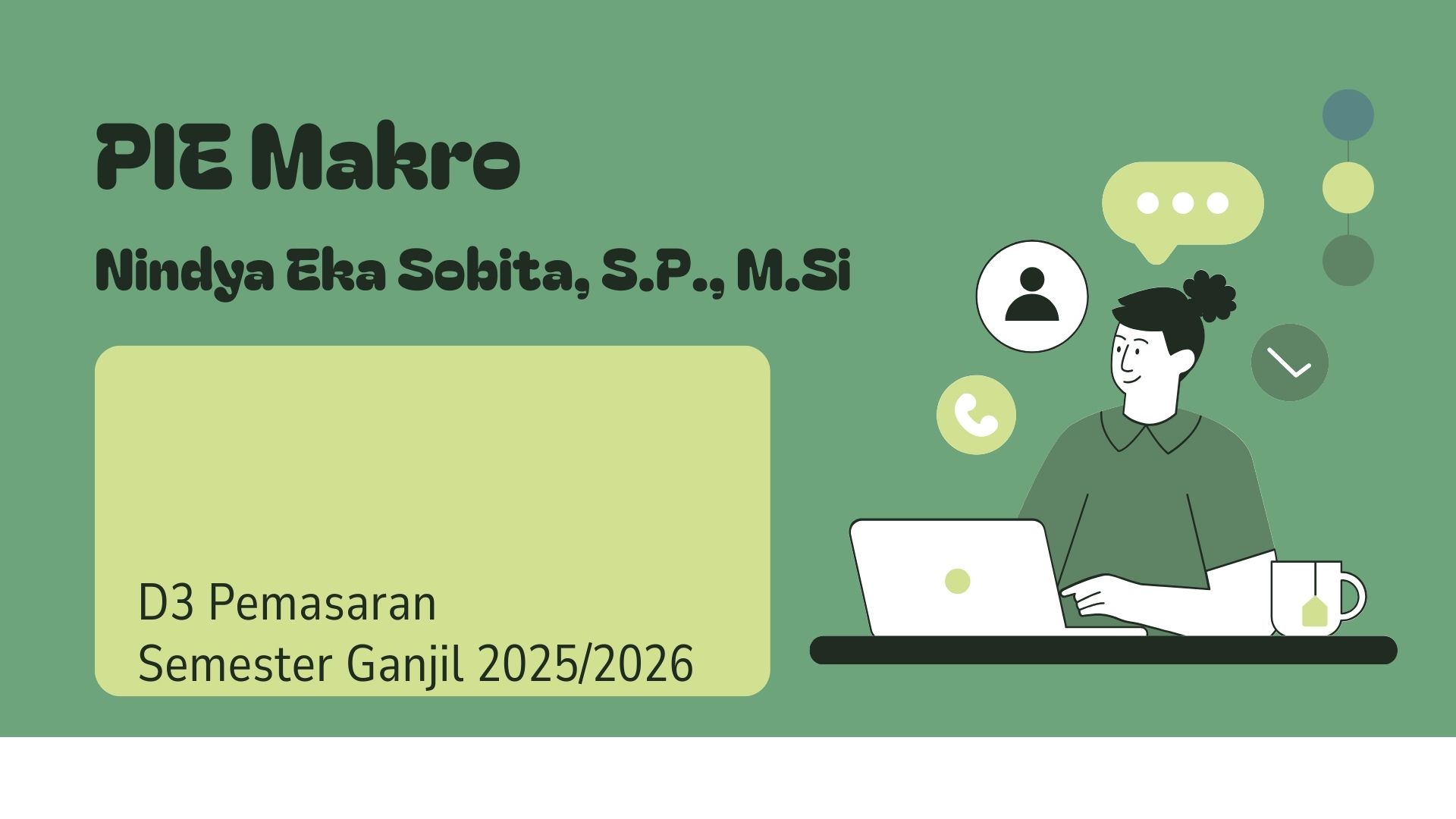 PIE Makro

Nindya Eka Sobita, S.P., M.Si

D3 Pemasaran
Semester Ganjil 2025/2026